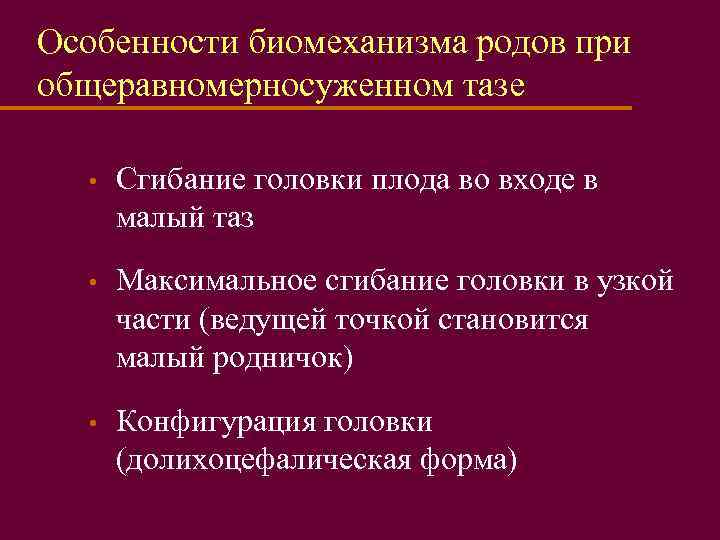 Особенности биомеханизма родов при общеравномерносуженном тазе

• Сгибание головки плода во входе в малый таз

• Максимальное сгибание головки в узкой части (ведущей точкой становится малый родничок)

• Конфигурация головки (долихоцефалическая форма)